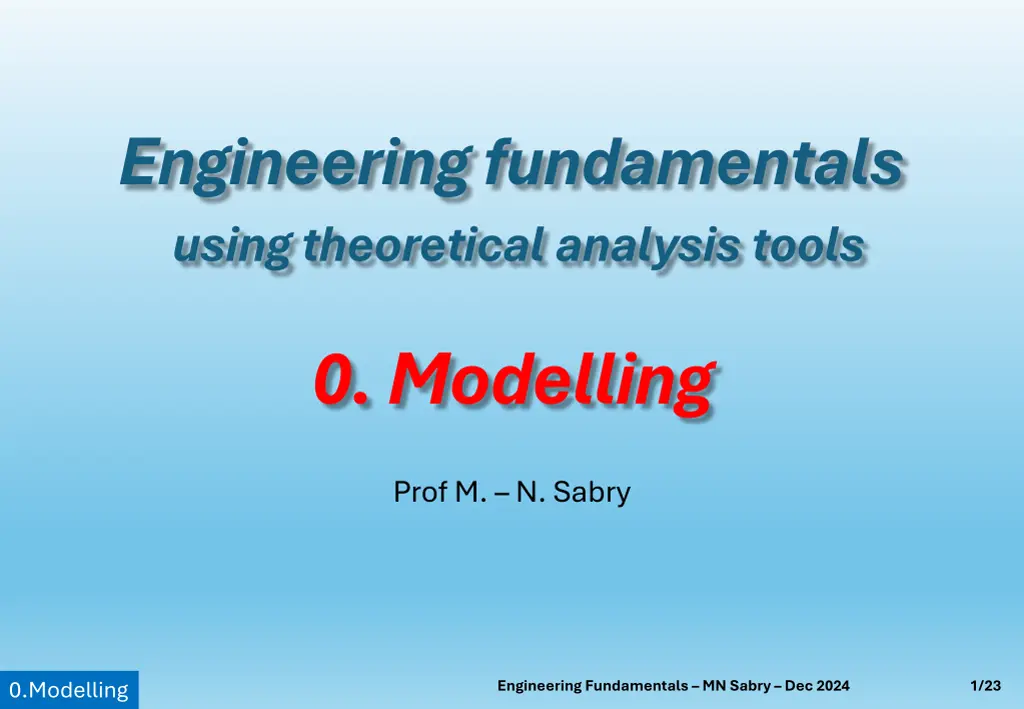 Engineering fundamentals
using theoretical analysis tools

0. Modelling

Prof M. – N. Sabry

0.Modelling

Engineering Fundamentals – MN Sabry – Dec 2024

1/23